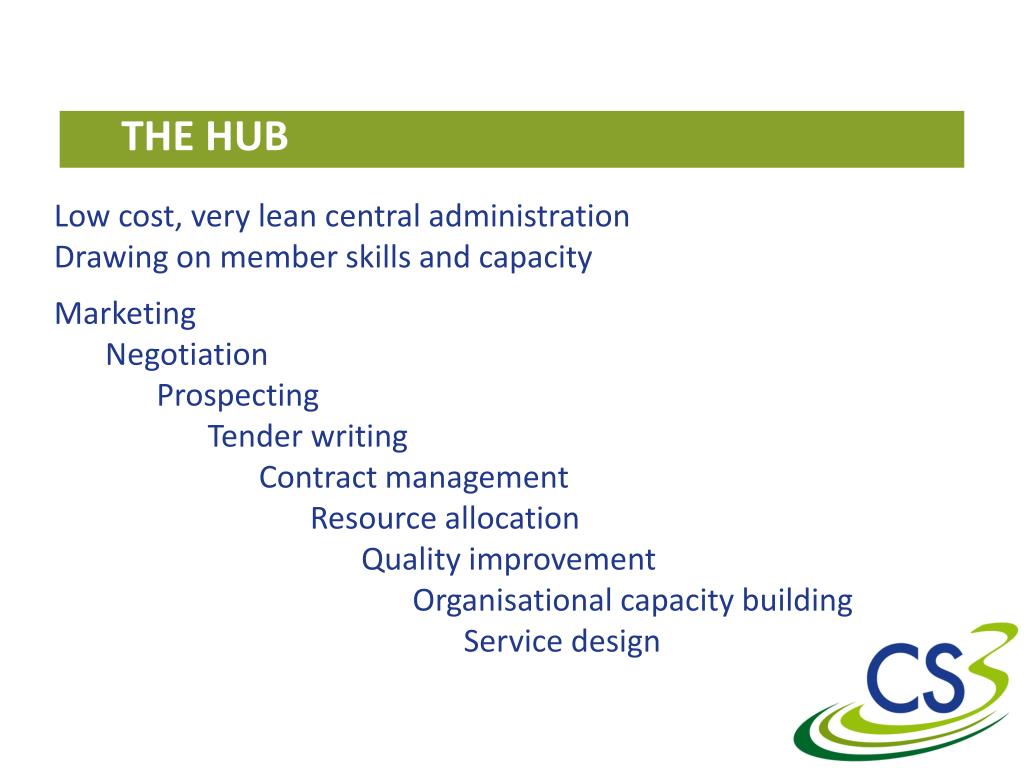 THE HUB

Low cost, very lean central administration
Drawing on member skills and capacity

Marketing
Negotiation
Prospecting
Tender writing
Contract management
Resource allocation
Quality improvement
Organisational capacity building
Service design

CS3